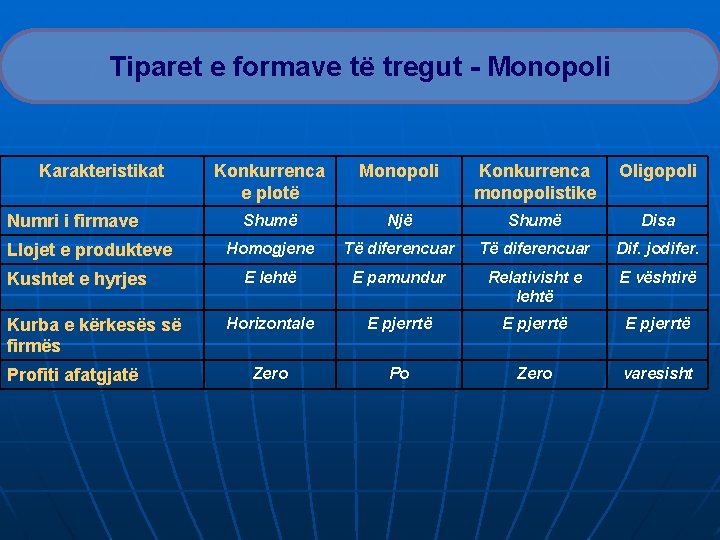 Tiparet e formave të tregut - Monopoli

| Karakteristikat | Konkurrenca e plotë | Monopoli | Konkurrenca monopolistike | Oligopoli |
|---|---|---|---|---|
| Numri i firmave | Shumë | Një | Shumë | Disa |
| Llojet e produkteve | Homogjene | Të diferencuar | Të diferencuar | Dif. jodifer. |
| Kushtet e hyrjes | E lehtë | E pamundur | Relativisht e lehtë | E vështirë |
| Kurba e kërkesës së firmës | Horizontale | E pjerrtë | E pjerrtë | E pjerrtë |
| Profiti afatgjatë | Zero | Po | Zero | varesisht |